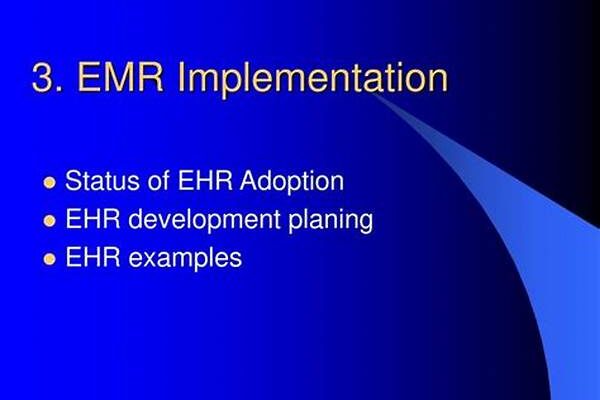 3. EMR Implementation

- Status of EHR Adoption
- EHR development planing
- EHR examples